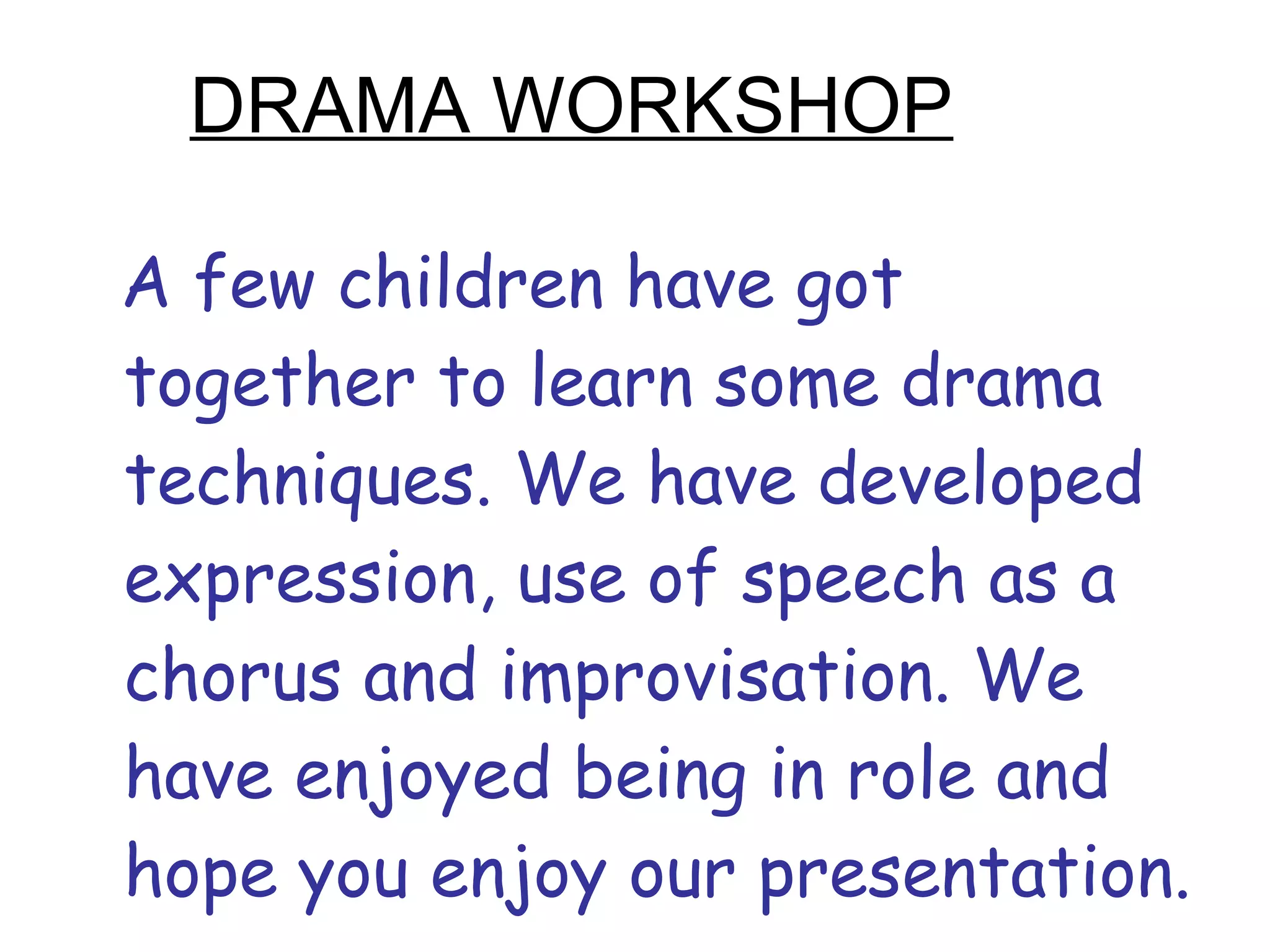 DRAMA WORKSHOP

A few children have got together to learn some drama techniques. We have developed expression, use of speech as a chorus and improvisation. We have enjoyed being in role and hope you enjoy our presentation.